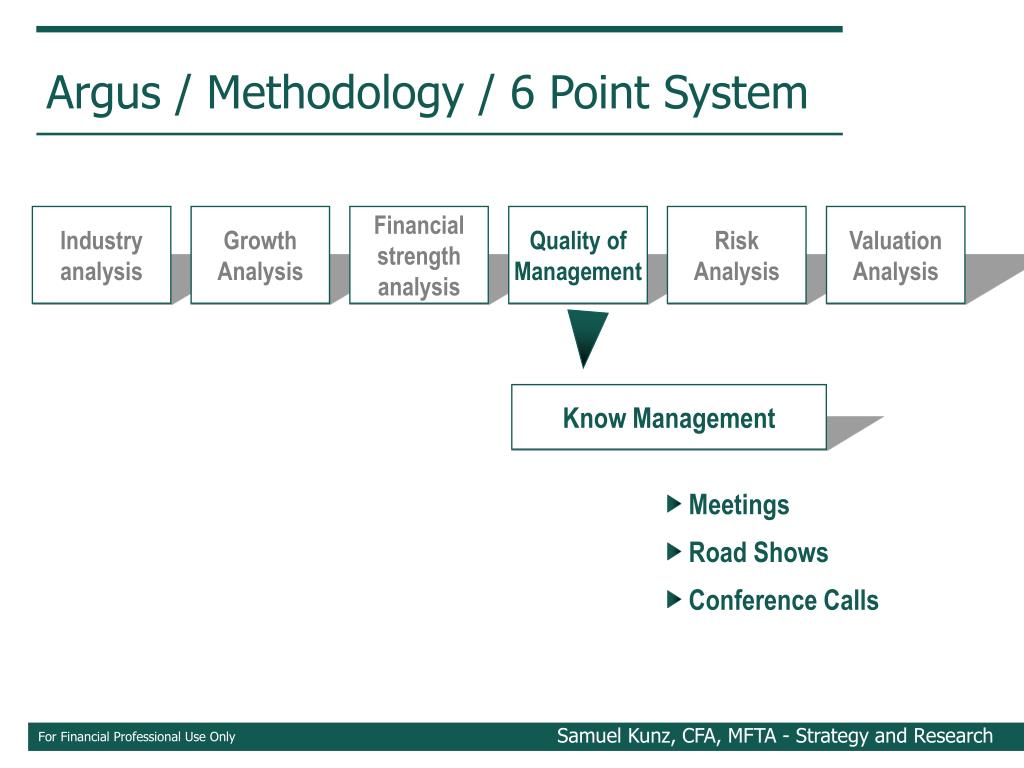 Argus / Methodology / 6 Point System

Industry analysis

Growth Analysis

Financial strength analysis

Quality of Management

Risk Analysis

Valuation Analysis

Know Management

Meetings

Road Shows

Conference Calls

For Financial Professional Use Only

Samuel Kunz, CFA, MFTA - Strategy and Research